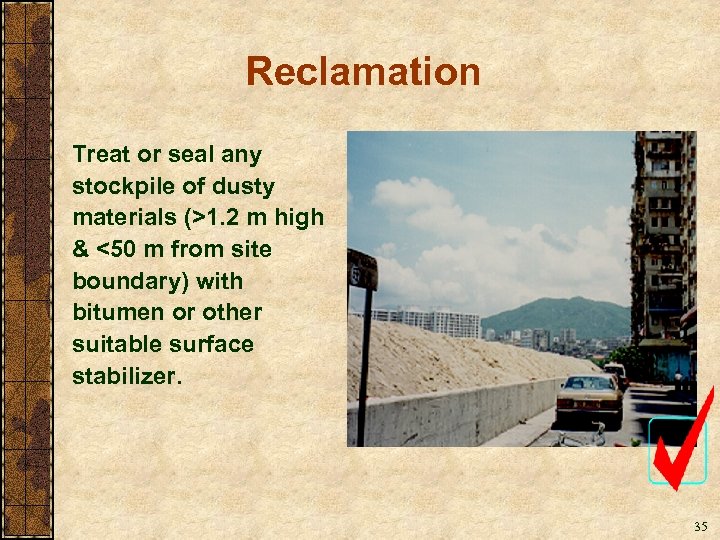 Reclamation

Treat or seal any stockpile of dusty materials (>1.2 m high & <50 m from site boundary) with bitumen or other suitable surface stabilizer.

35